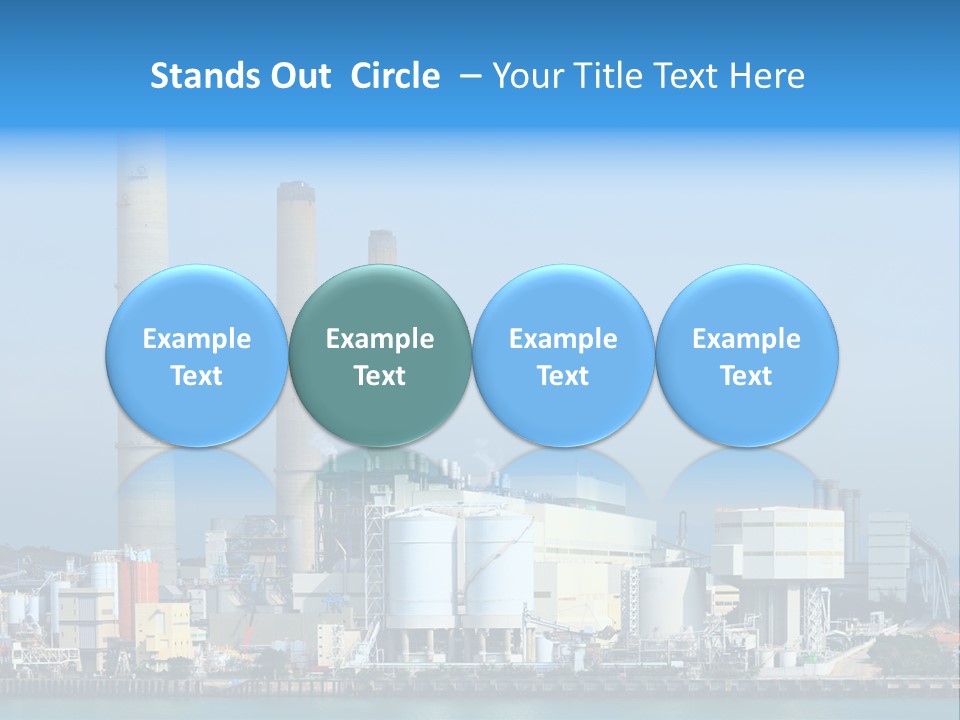 Stands Out Circle – Your Title Text Here

Example Text

Example Text

Example Text

Example Text